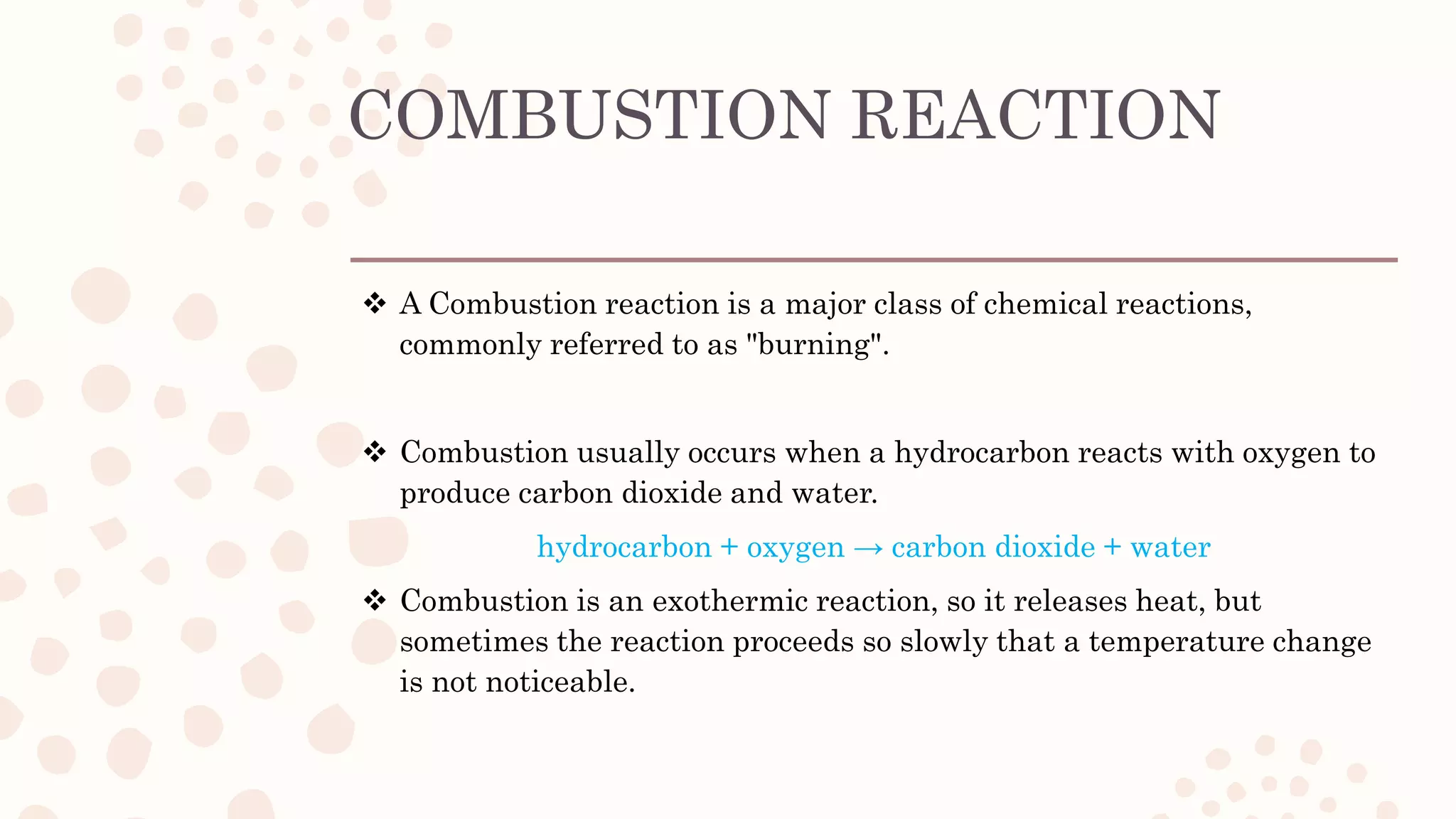 COMBUSTION REACTION

❖ A Combustion reaction is a major class of chemical reactions, commonly referred to as "burning".

❖ Combustion usually occurs when a hydrocarbon reacts with oxygen to produce carbon dioxide and water.

hydrocarbon + oxygen → carbon dioxide + water

❖ Combustion is an exothermic reaction, so it releases heat, but sometimes the reaction proceeds so slowly that a temperature change is not noticeable.